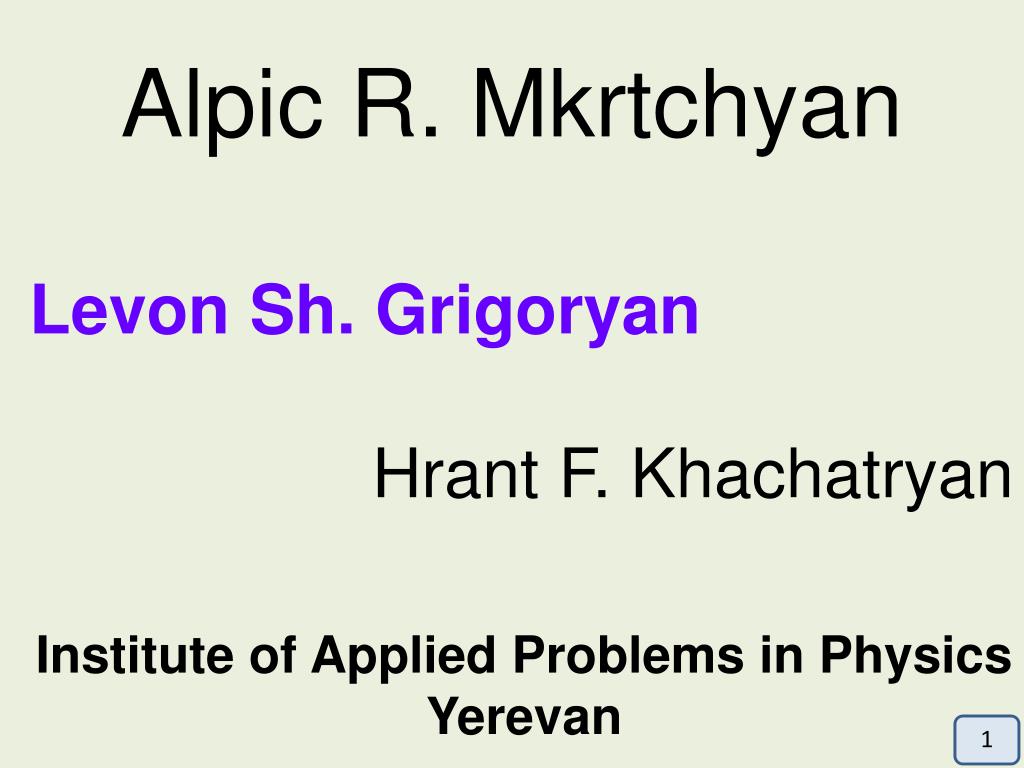 Alpic R. Mkrtchyan

Levon Sh. Grigoryan

Hrant F. Khachatryan

Institute of Applied Problems in Physics
Yerevan

1